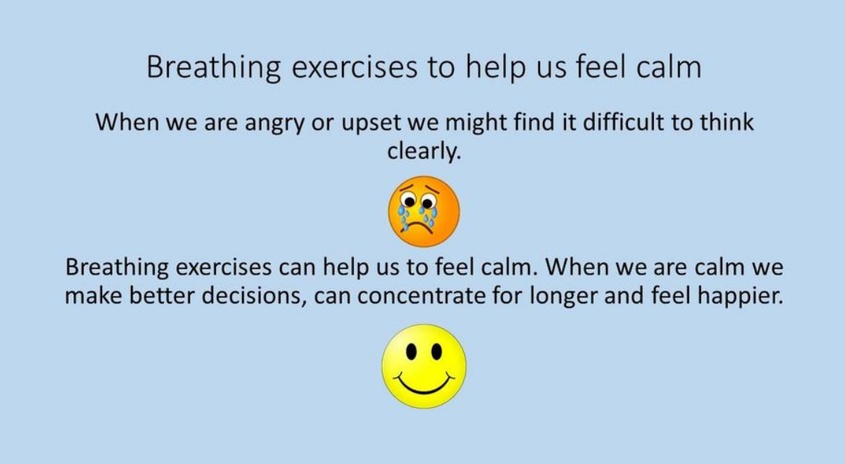 Breathing exercises to help us feel calm

When we are angry or upset we might find it difficult to think clearly.

Breathing exercises can help us to feel calm. When we are calm we make better decisions, can concentrate for longer and feel happier.